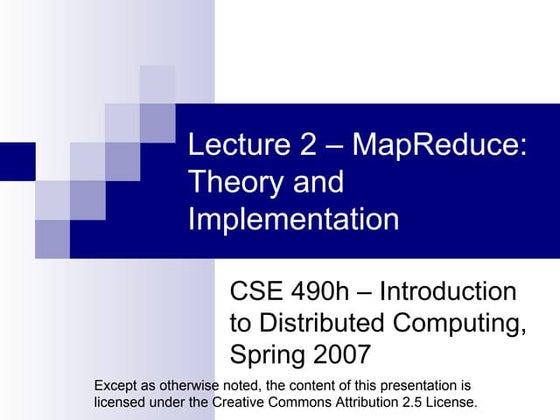 Lecture 2 – MapReduce: Theory and Implementation

CSE 490h – Introduction to Distributed Computing, Spring 2007

Except as otherwise noted, the content of this presentation is licensed under the Creative Commons Attribution 2.5 License.